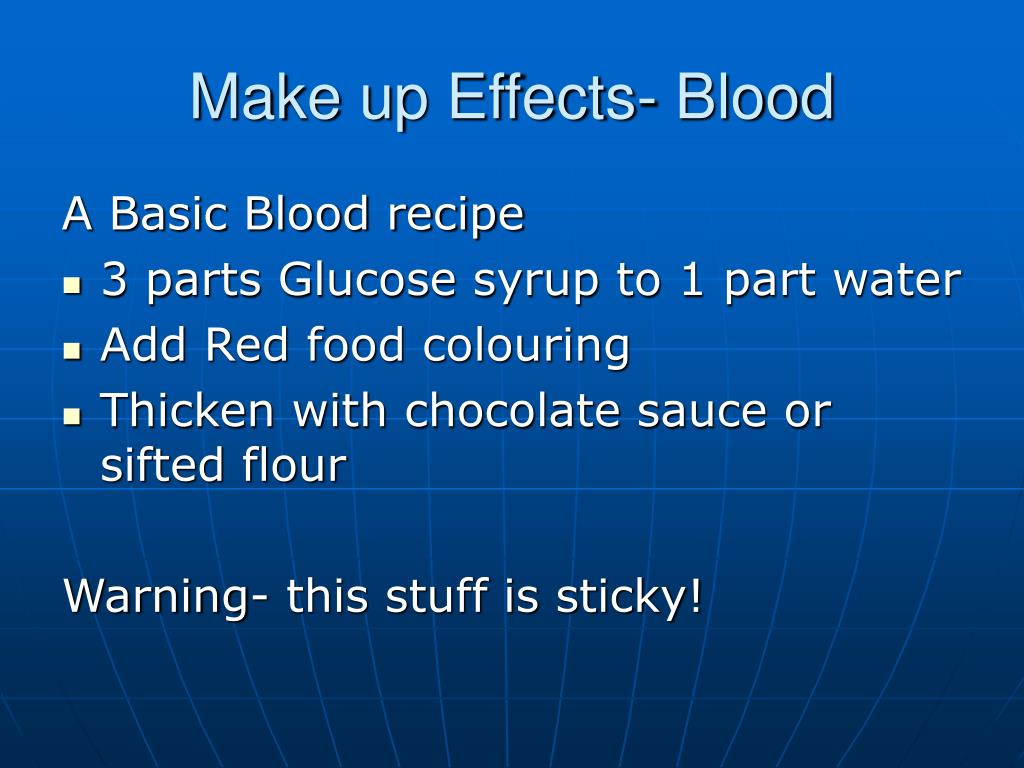 Make up Effects- Blood

A Basic Blood recipe

- 3 parts Glucose syrup to 1 part water
- Add Red food colouring
- Thicken with chocolate sauce or sifted flour

Warning- this stuff is sticky!